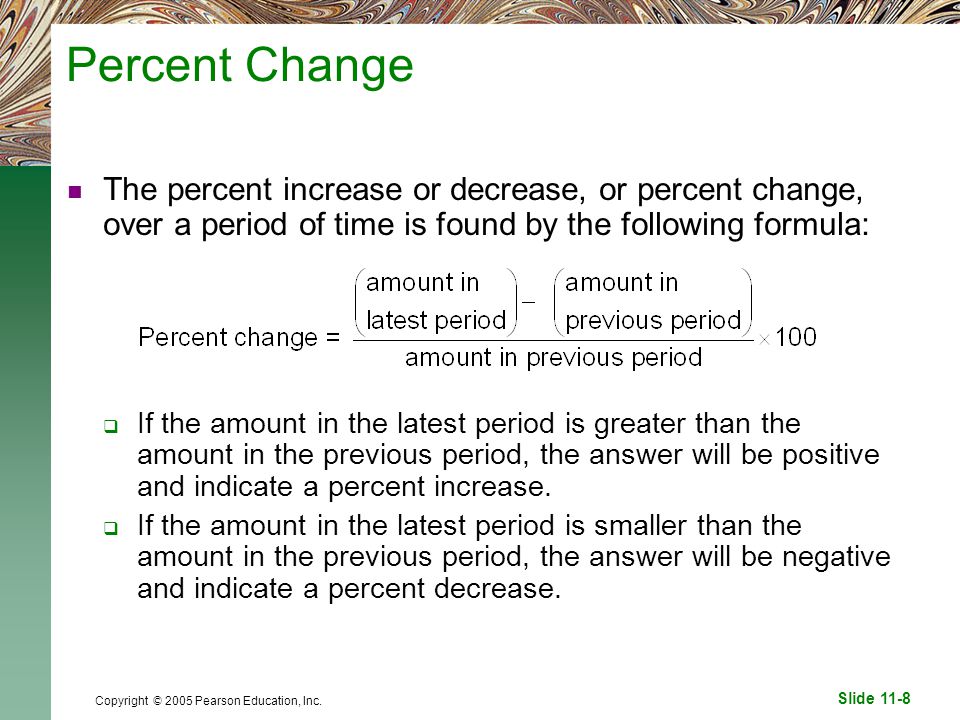 Percent Change

The percent increase or decrease, or percent change, over a period of time is found by the following formula:

$\text{Percent change} = \frac{\begin{pmatrix}\text{amount in}\\ \text{latest period}\end{pmatrix} - \begin{pmatrix}\text{amount in}\\ \text{previous period}\end{pmatrix}}{\text{amount in previous period}} \times 100$

If the amount in the latest period is greater than the amount in the previous period, the answer will be positive and indicate a percent increase.

If the amount in the latest period is smaller than the amount in the previous period, the answer will be negative and indicate a percent decrease.

Copyright © 2005 Pearson Education, Inc.

Slide 11-8